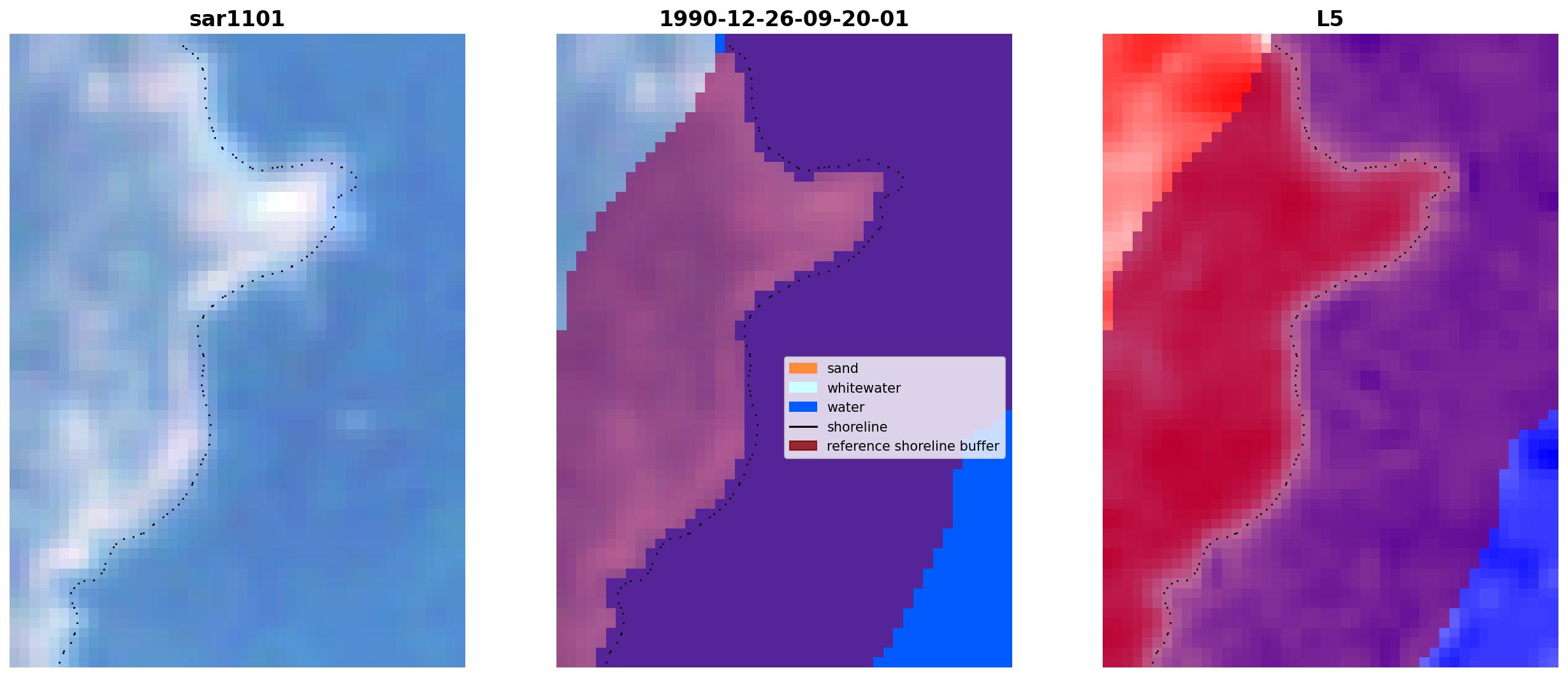 sar1101

1990-12-26-09-20-01

sand
whitewater
water
shoreline
reference shoreline buffer

L5